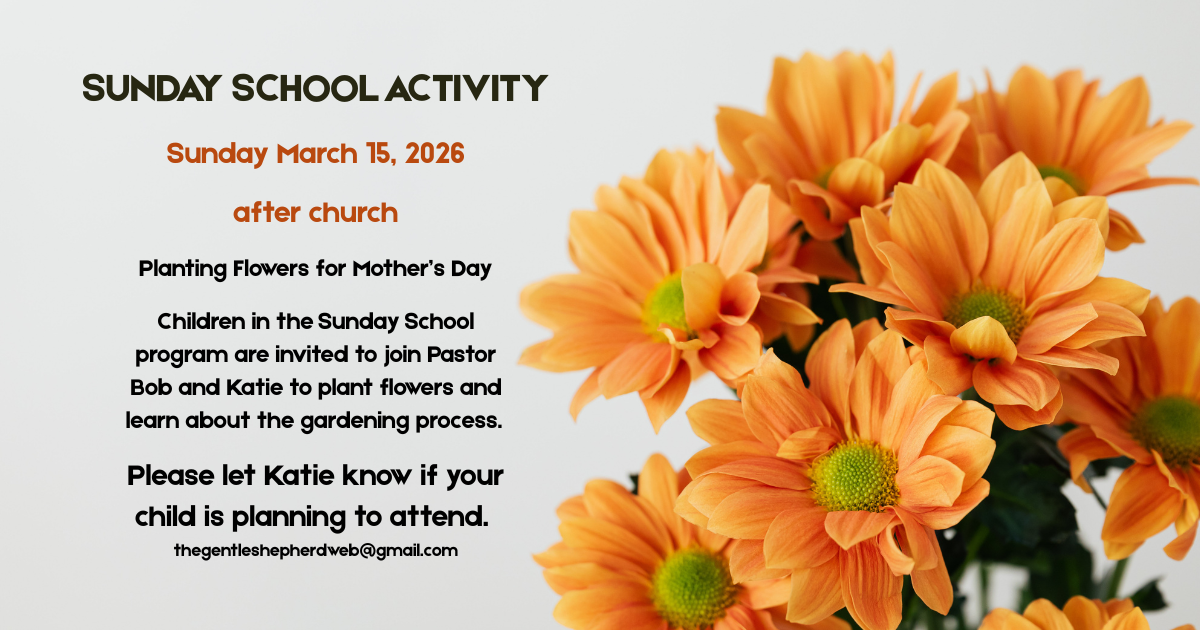 SUNDAY SCHOOL ACTIVITY

Sunday March 15, 2026

after church

Planting Flowers for Mother's Day

Children in the Sunday School program are invited to join Pastor Bob and Katie to plant flowers and learn about the gardening process.

Please let Katie know if your child is planning to attend.

thegentleshepherdweb@gmail.com